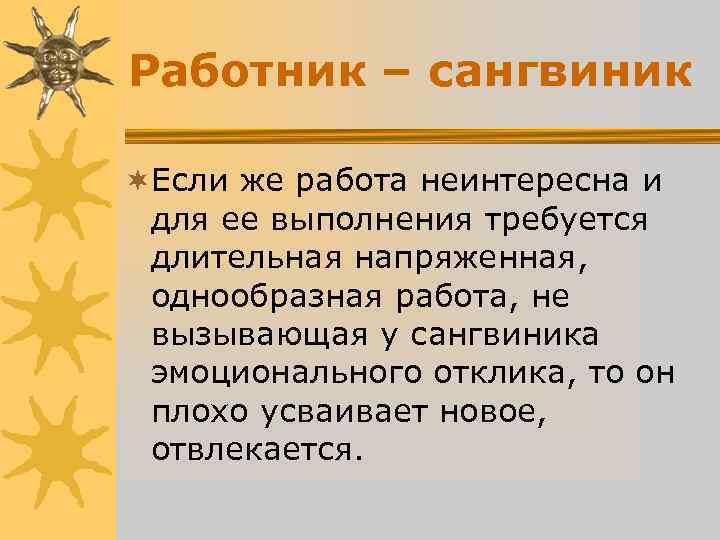 Работник – сангвиник

Если же работа неинтересна и для ее выполнения требуется длительная напряженная, однообразная работа, не вызывающая у сангвиника эмоционального отклика, то он плохо усваивает новое, отвлекается.